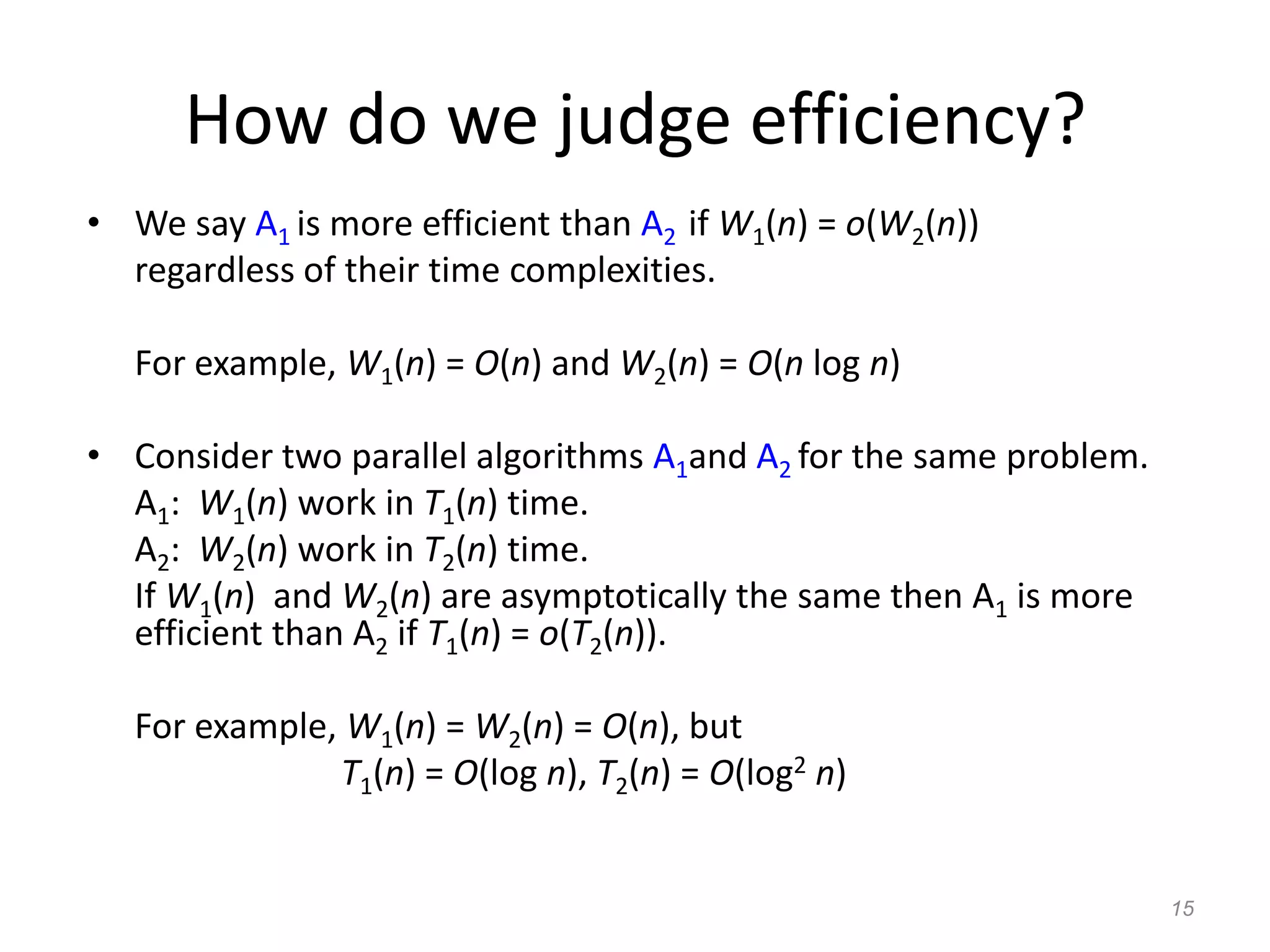 How do we judge efficiency?

• We say $A_1$ is more efficient than $A_2$ if $W_1(n) = o(W_2(n))$ regardless of their time complexities.

For example, $W_1(n) = O(n)$ and $W_2(n) = O(n \log n)$

• Consider two parallel algorithms $A_1$and $A_2$ for the same problem.
$A_1$: $W_1(n)$ work in $T_1(n)$ time.
$A_2$: $W_2(n)$ work in $T_2(n)$ time.
If $W_1(n)$ and $W_2(n)$ are asymptotically the same then $A_1$ is more efficient than $A_2$ if $T_1(n) = o(T_2(n))$.

For example, $W_1(n) = W_2(n) = O(n)$, but
$T_1(n) = O(\log n)$, $T_2(n) = O(\log^2 n)$

15